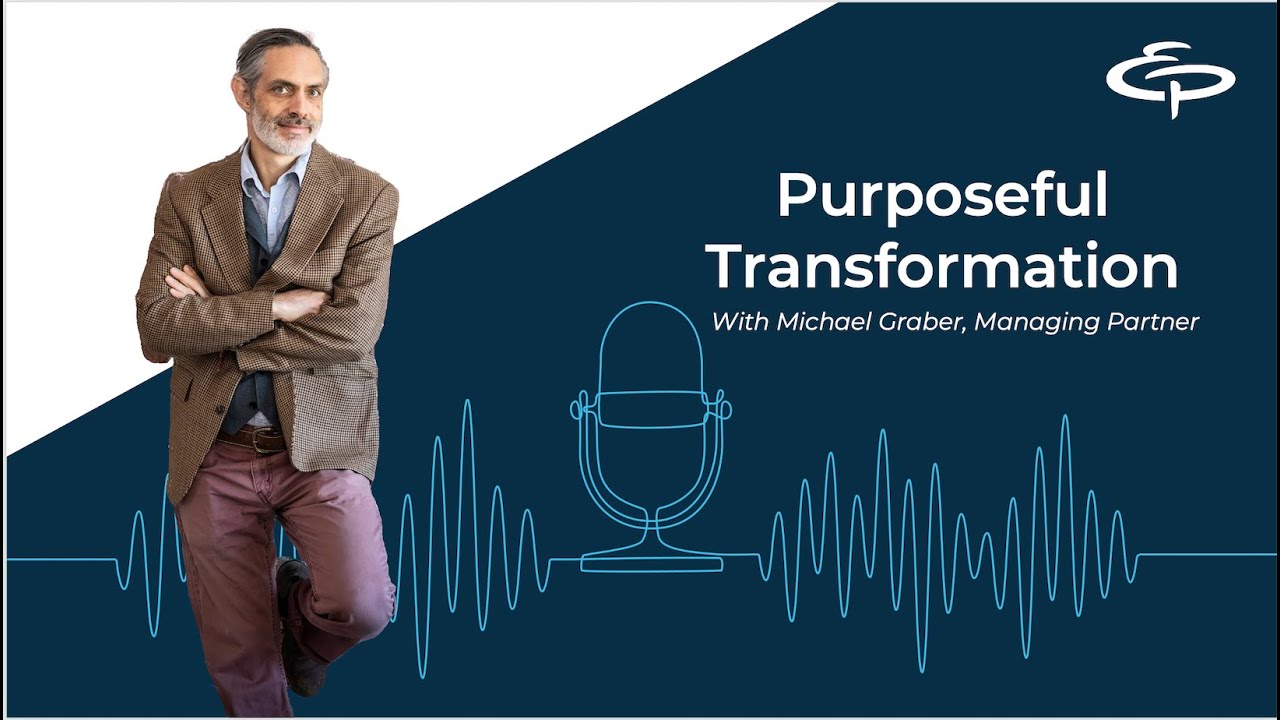 EP

Purposeful Transformation

With Michael Graber, Managing Partner